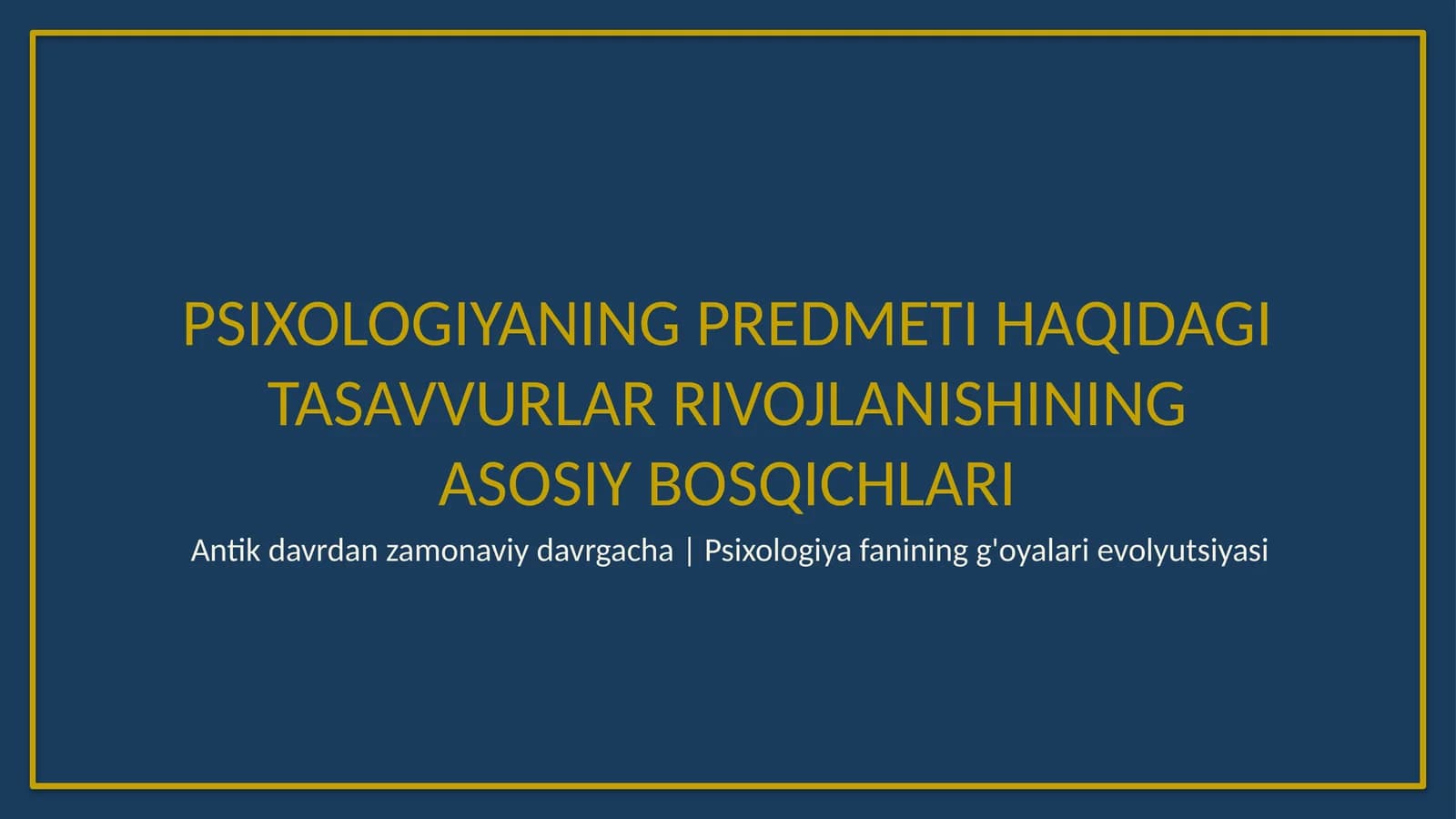 PSIXOLOGIYANING PREDMETI HAQIDAGI TASAVVURLAR RIVOJLANISHINING ASOSIY BOSQICHLARI

Antik davrdan zamonaviy davrgacha | Psixologiya fanining g'oyalari evolyutsiyasi